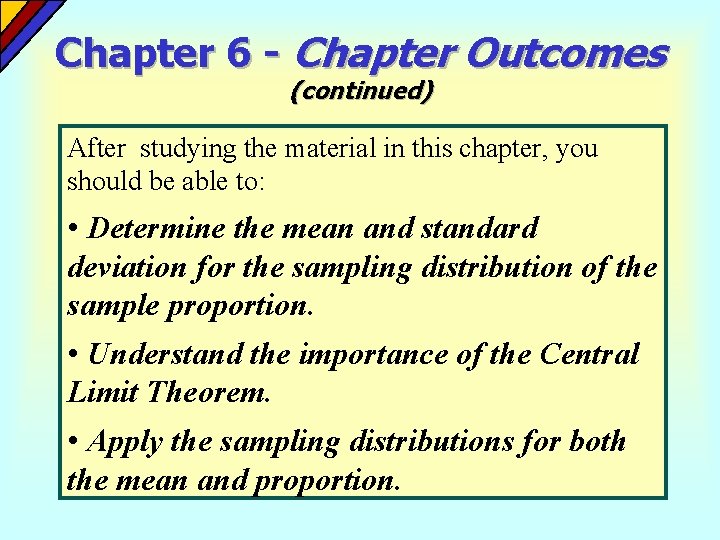 Chapter 6 - Chapter Outcomes
(continued)

After studying the material in this chapter, you should be able to:

• Determine the mean and standard deviation for the sampling distribution of the sample proportion.

• Understand the importance of the Central Limit Theorem.

• Apply the sampling distributions for both the mean and proportion.